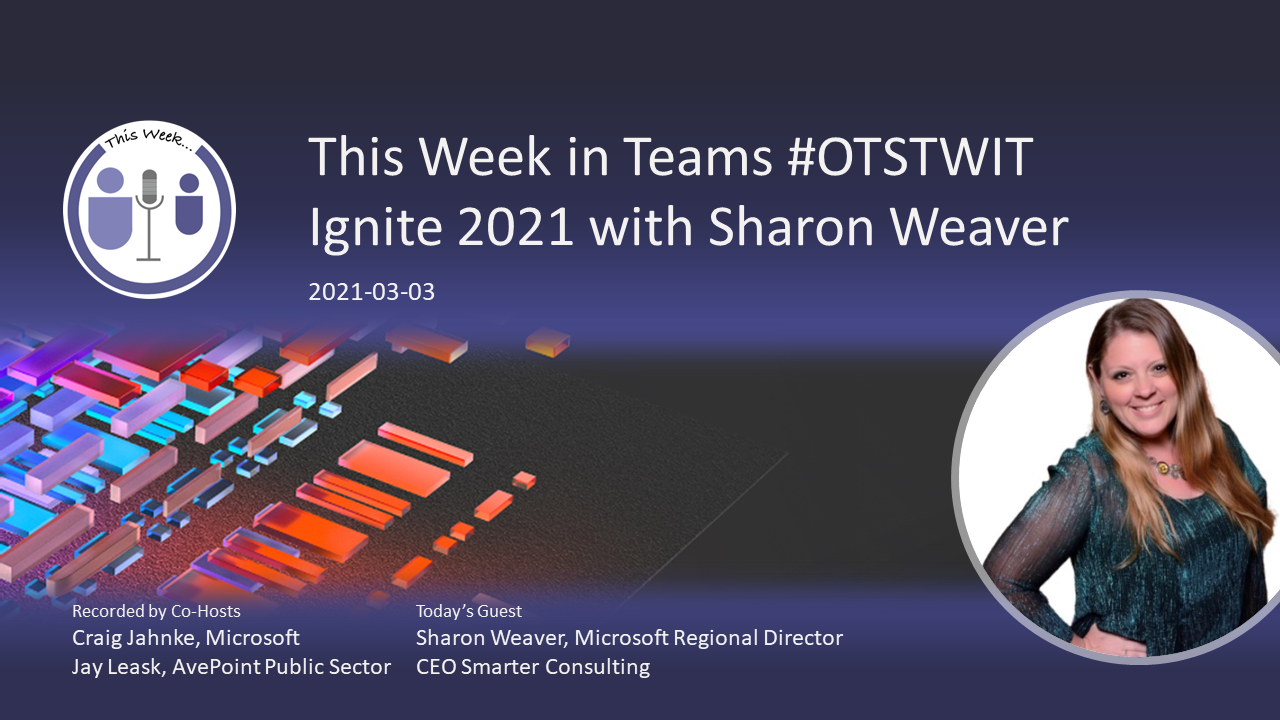 This Week...

This Week in Teams #OTSTWIT
Ignite 2021 with Sharon Weaver

2021-03-03

Recorded by Co-Hosts
Craig Jahnke, Microsoft
Jay Leask, AvePoint Public Sector

Today's Guest
Sharon Weaver, Microsoft Regional Director
CEO Smarter Consulting